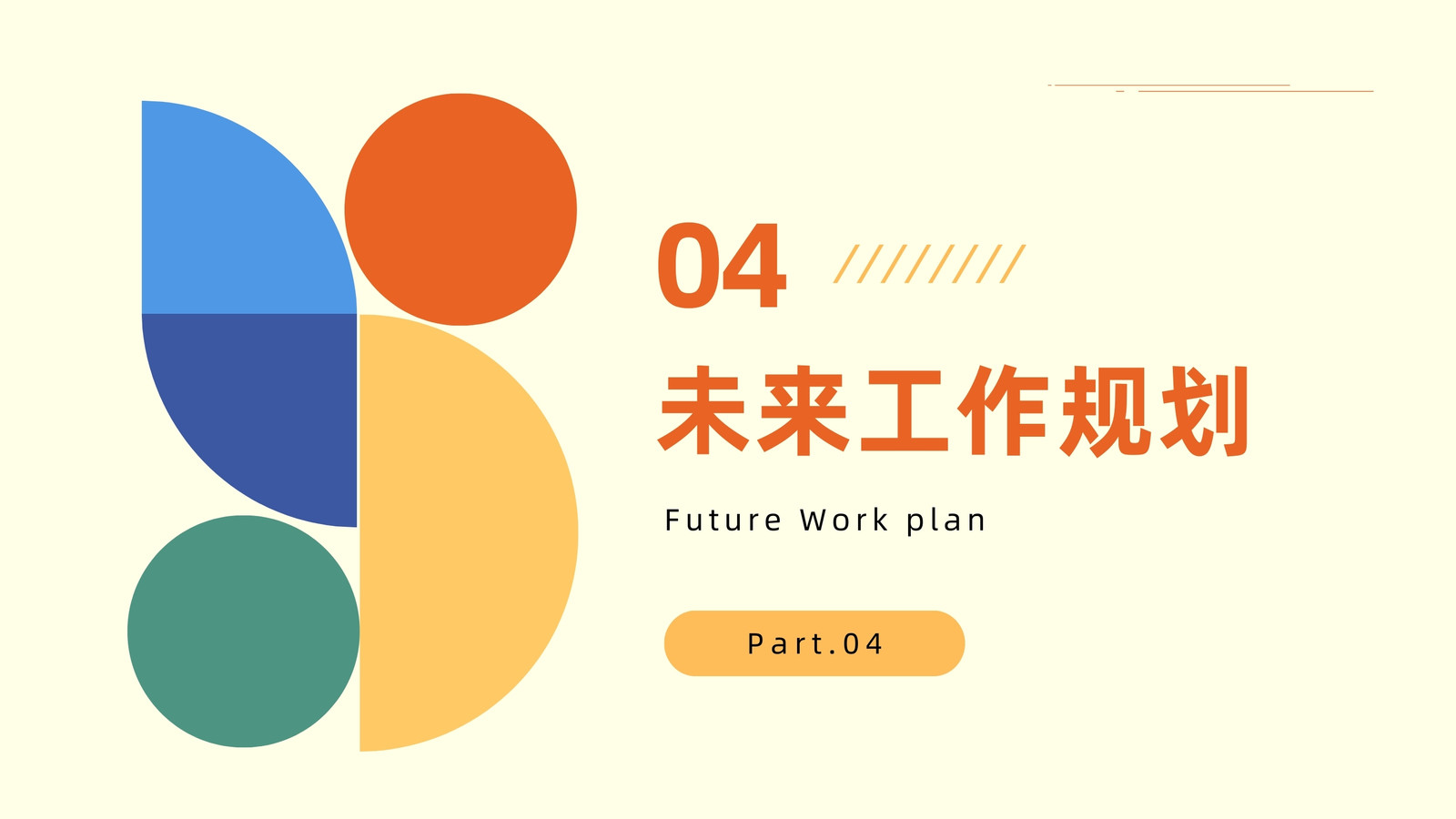 04

未来工作规划

Future Work plan

Part.04